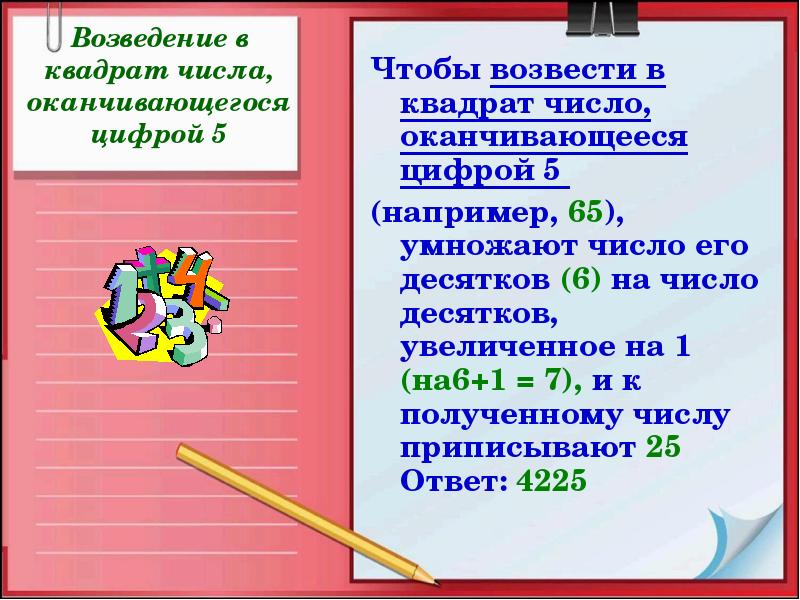 Возведение в квадрат числа, оканчивающегося цифрой 5

Чтобы возвести в квадрат число, оканчивающееся цифрой 5

(например, 65), умножают число его десятков (6) на число десятков, увеличенное на 1 (на6+1 = 7), и к полученному числу приписывают 25
Ответ: 4225